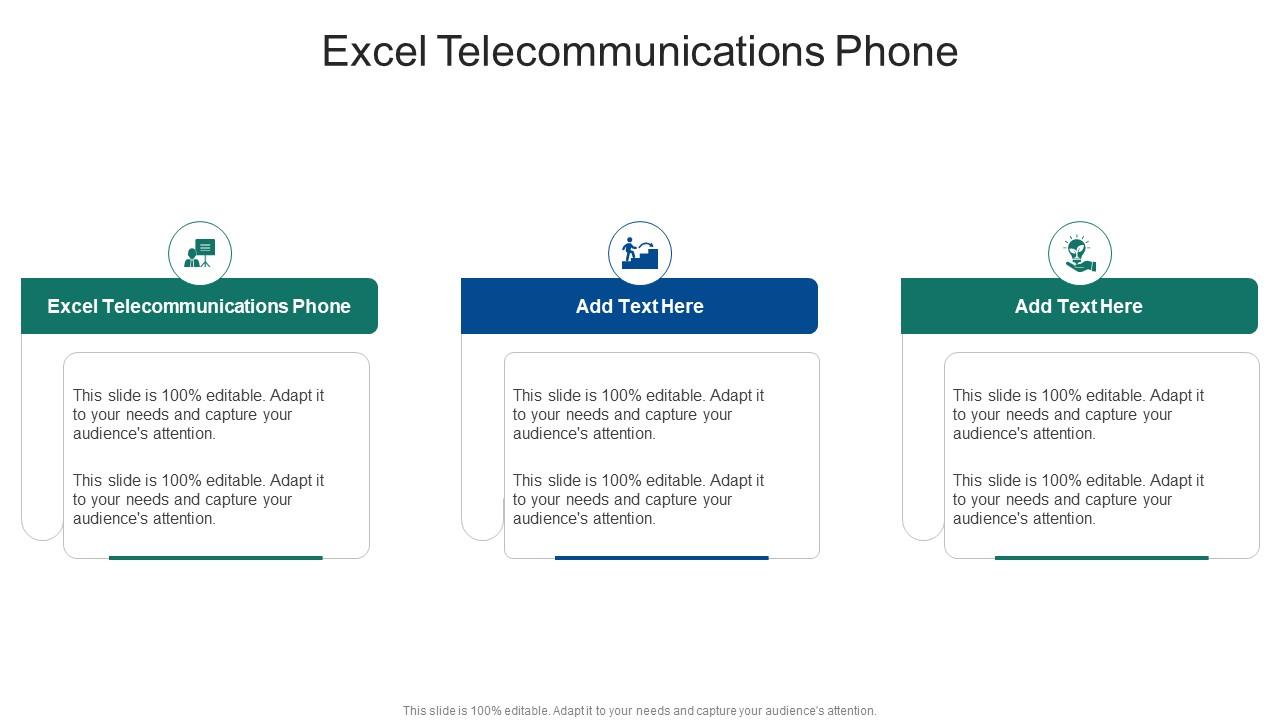 Excel Telecommunications Phone

Excel Telecommunications Phone

This slide is 100% editable. Adapt it to your needs and capture your audience's attention.

This slide is 100% editable. Adapt it to your needs and capture your audience's attention.

Add Text Here

This slide is 100% editable. Adapt it to your needs and capture your audience's attention.

This slide is 100% editable. Adapt it to your needs and capture your audience's attention.

Add Text Here

This slide is 100% editable. Adapt it to your needs and capture your audience's attention.

This slide is 100% editable. Adapt it to your needs and capture your audience's attention.

This slide is 100% editable. Adapt it to your needs and capture your audience's attention.